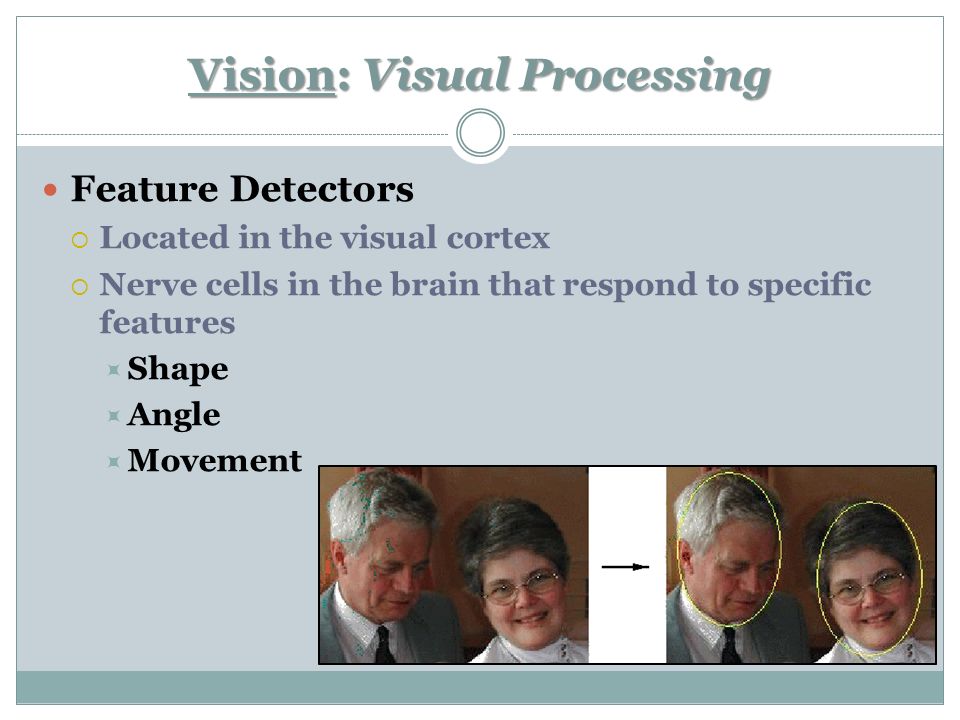 Vision: Visual Processing

Feature Detectors

Located in the visual cortex

Nerve cells in the brain that respond to specific features

Shape

Angle

Movement